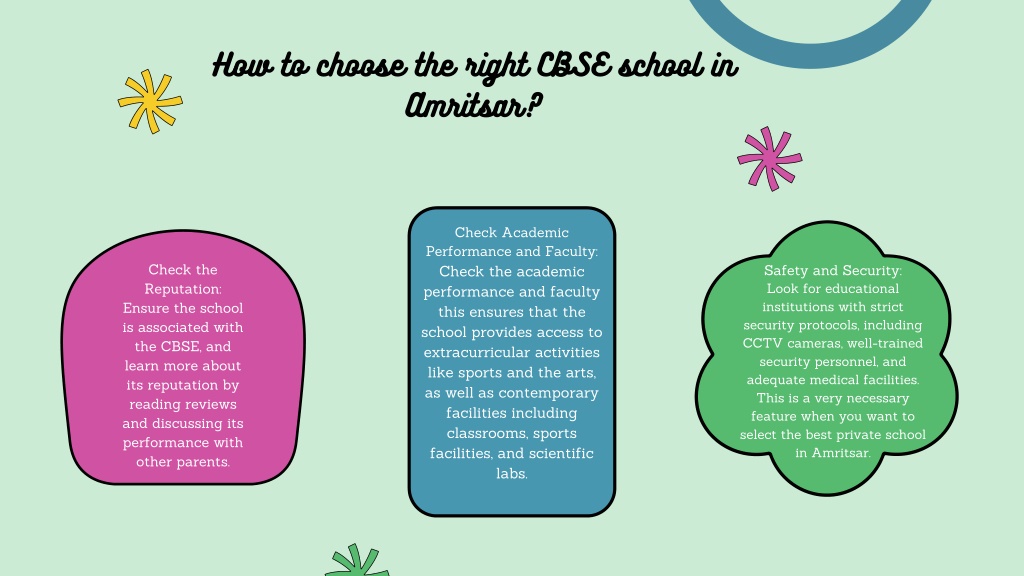 How to choose the right CBSE school in Amritsar?

Check the Reputation:
Ensure the school is associated with the CBSE, and learn more about its reputation by reading reviews and discussing its performance with other parents.

Check Academic Performance and Faculty:
Check the academic performance and faculty this ensures that the school provides access to extracurricular activities like sports and the arts, as well as contemporary facilities including classrooms, sports facilities, and scientific labs.

Safety and Security:
Look for educational institutions with strict security protocols, including CCTV cameras, well-trained security personnel, and adequate medical facilities. This is a very necessary feature when you want to select the best private school in Amritsar.